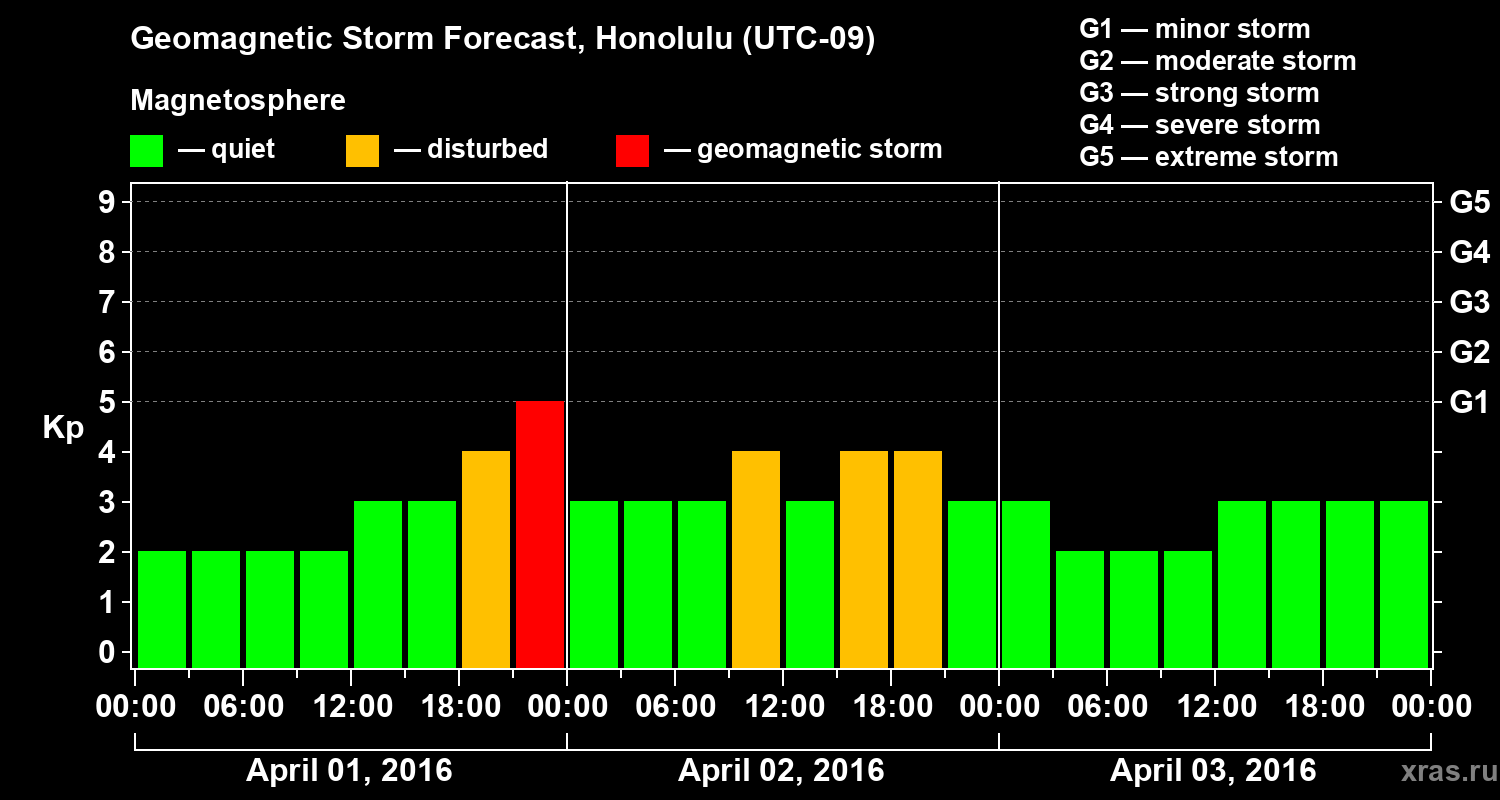 Geomagnetic Storm Forecast, Honolulu (UTC-09)

Magnetosphere

— quiet — disturbed — geomagnetic storm

G1 — minor storm
G2 — moderate storm
G3 — strong storm
G4 — severe storm
G5 — extreme storm

Kp

9
8
7
6
5
4
3
2
1
0

G5
G4
G3
G2
G1

00:00 06:00 12:00 18:00 00:00 06:00 12:00 18:00 00:00 06:00 12:00 18:00 00:00

April 01, 2016
April 02, 2016
April 03, 2016

xras.ru